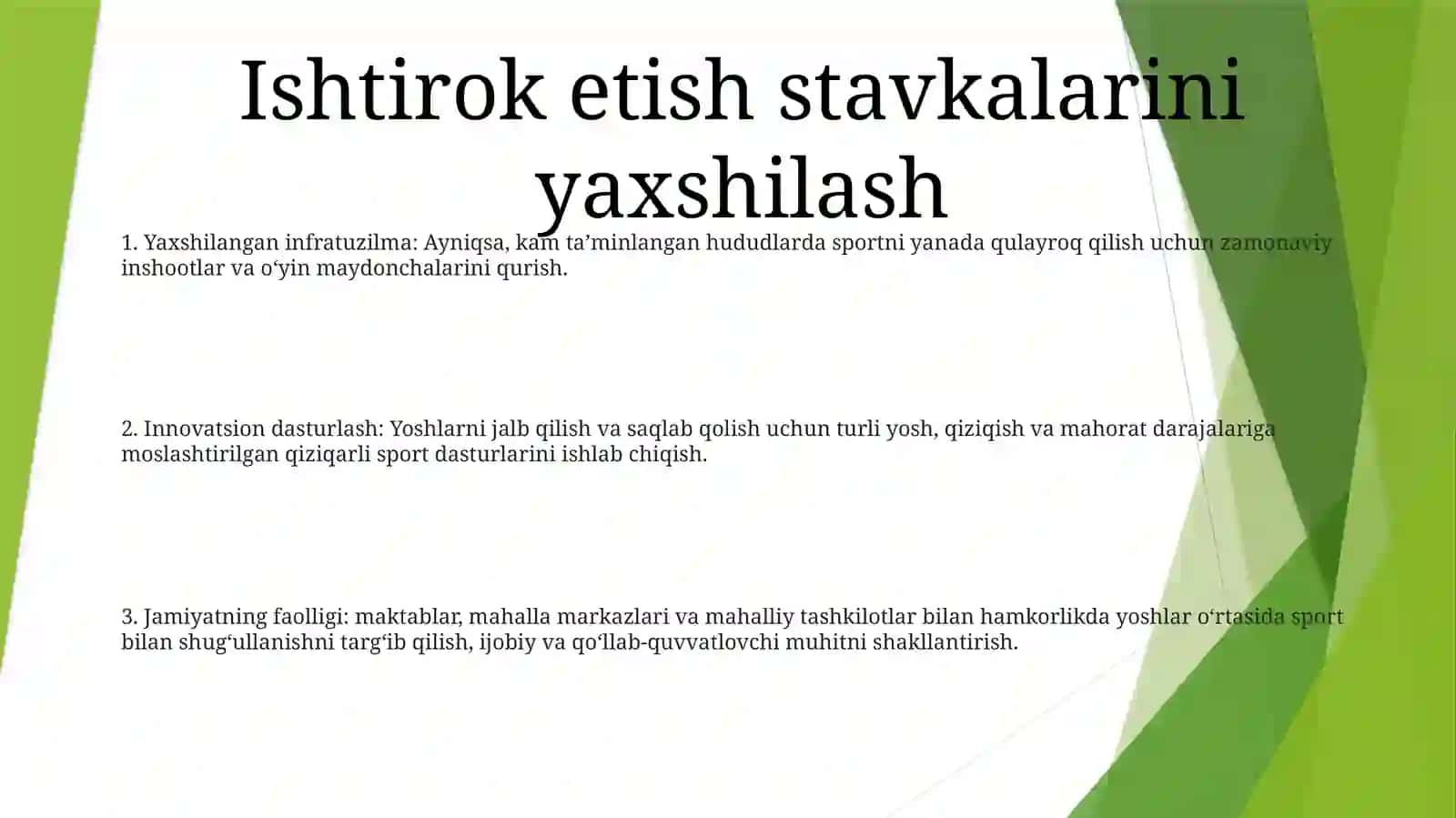 Ishtirok etish stavkalarini yaxshilash

1. Yaxshilangan infratuzilma: Ayniqsa, kam ta’minlangan hududlarda sportni yanada qulayroq qilish uchun zamonaviy inshootlar va o‘yin maydonchalarini qurish.

2. Innovatsion dasturlash: Yoshlarni jalb qilish va saqlab qolish uchun turli yosh, qiziqish va mahorat darajalariga moslashtirilgan qiziqarli sport dasturlarini ishlab chiqish.

3. Jamiyatning faolligi: maktablar, mahalla markazlari va mahalliy tashkilotlar bilan hamkorlikda yoshlar o‘rtasida sport bilan shug‘ullanishni targ‘ib qilish, ijobiy va qo‘llab-quvvatlovchi muhitni shakllantirish.